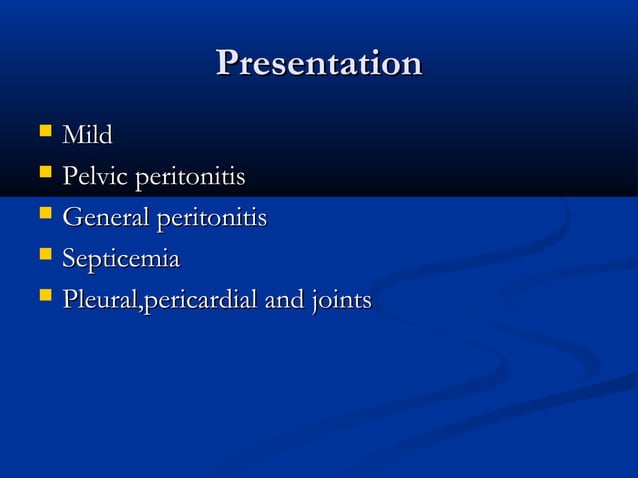 Presentation

- Mild
- Pelvic peritonitis
- General peritonitis
- Septicemia
- Pleural,pericardial and joints